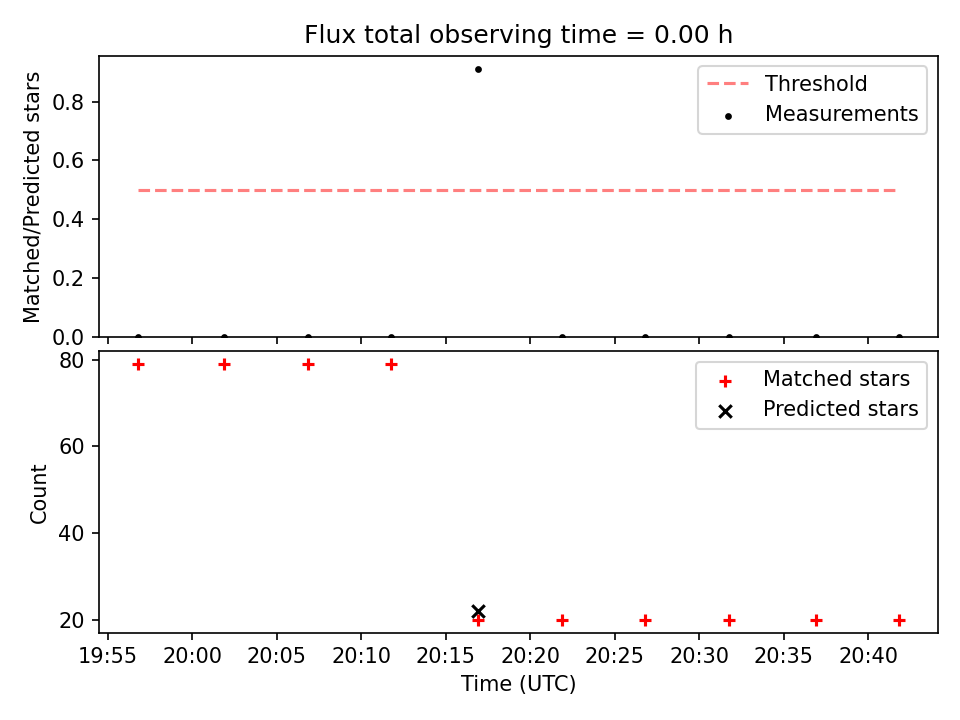 Flux total observing time = 0.00 h

Matched/Predicted stars

0.8
0.6
0.4
0.2
0.0

Threshold
Measurements

Count

80
60
40
20

Matched stars
Predicted stars

19:55 20:00 20:05 20:10 20:15 20:20 20:25 20:30 20:35 20:40

Time (UTC)